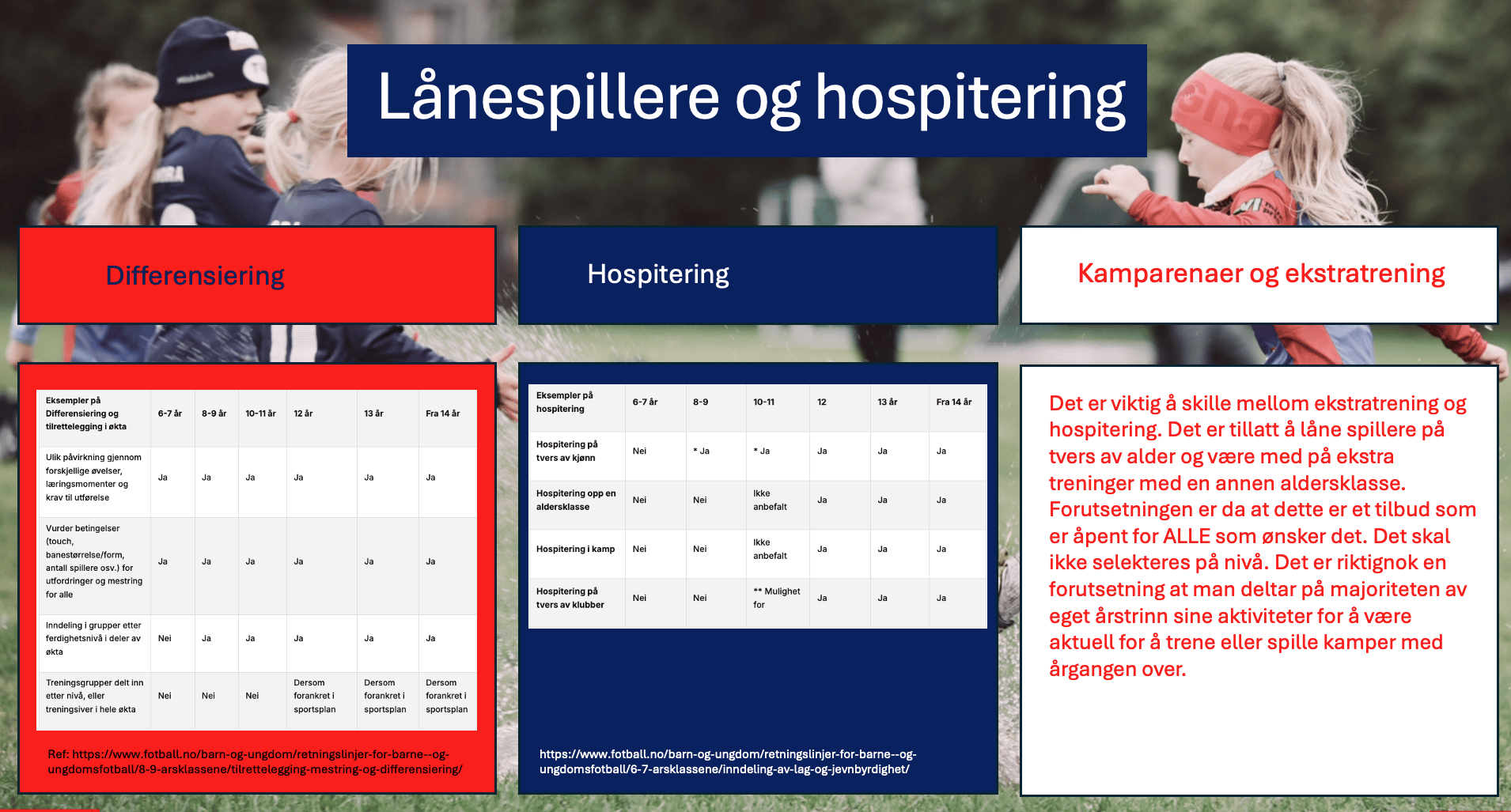 Lånespillere og hospitering

Differensiering

| Eksempler på Differensiering og tilrettelegging i økta | 6-7 år | 8-9 år | 10-11 år | 12 år | 13 år | Fra 14 år |
|---|---|---|---|---|---|---|
| Ulik påvirkning gjennom forskjellige øvelser, læringsmomenter og krav til utførelse | Ja | Ja | Ja | Ja | Ja | Ja |
| Vurder betingelser (touch, banestørrelse/form, antall spillere osv.) for utfordringer og mestring for alle | Ja | Ja | Ja | Ja | Ja | Ja |
| Inndeling i grupper etter ferdighetsnivå i deler av økta | Nei | Ja | Ja | Ja | Ja | Ja |
| Treningsgrupper delt inn etter nivå, eller treningsiver i hele økta | Nei | Nei | Nei | Dersom forankret i sportsplan | Dersom forankret i sportsplan | Dersom forankret i sportsplan |

Ref: https://www.fotball.no/barn-og-ungdom/retningslinjer-for-barne--og-ungdomsfotball/8-9-arsklassene/tilrettelegging-mestring-og-differensiering/

Hospitering

| Eksempler på hospitering | 6-7 år | 8-9 | 10-11 | 12 | 13 år | Fra 14 år |
|---|---|---|---|---|---|---|
| Hospitering på tvers av kjønn | Nei | * Ja | * Ja | Ja | Ja | Ja |
| Hospitering opp en aldersklasse | Nei | Nei | Ikke anbefalt | Ja | Ja | Ja |
| Hospitering i kamp | Nei | Nei | Ikke anbefalt | Ja | Ja | Ja |
| Hospitering på tvers av klubber | Nei | Nei | ** Mulighet for | Ja | Ja | Ja |

https://www.fotball.no/barn-og-ungdom/retningslinjer-for-barne--og-ungdomsfotball/6-7-arsklassene/inndeling-av-lag-og-jevnbyrdighet/

Kamparenaer og ekstratrening

Det er viktig å skille mellom ekstratrening og hospitering. Det er tillatt å låne spillere på tvers av alder og være med på ekstra treninger med en annen aldersklasse. Forutsetningen er da at dette er et tilbud som er åpent for ALLE som ønsker det. Det skal ikke selekteres på nivå. Det er riktignok en forutsetning at man deltar på majoriteten av eget årstrinn sine aktiviteter for å være aktuell for å trene eller spille kamper med årgangen over.